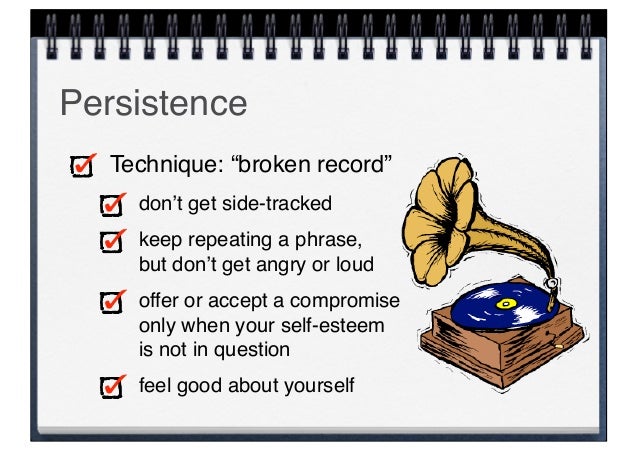 Persistence

Technique: “broken record”

don’t get side-tracked

keep repeating a phrase, but don’t get angry or loud

offer or accept a compromise only when your self-esteem is not in question

feel good about yourself